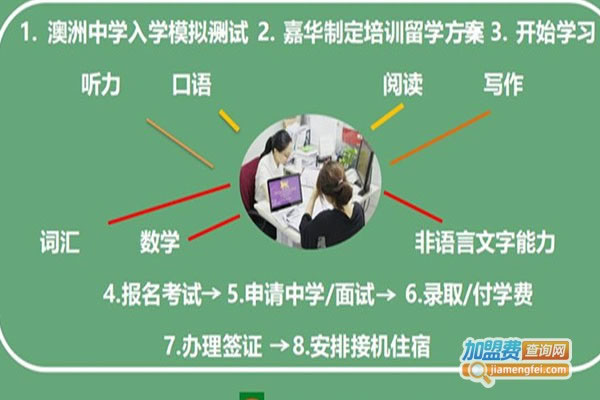 1. 澳洲中学入学模拟测试 2. 嘉华制定培训留学方案 3. 开始学习

听力 口语 阅读 写作

词汇 数学 非语言文字能力

4.报名考试→ 5.申请中学/面试→ 6.录取/付学费

7.办理签证 →8.安排接机住宿

加盟费查询网
jiamengfei.com